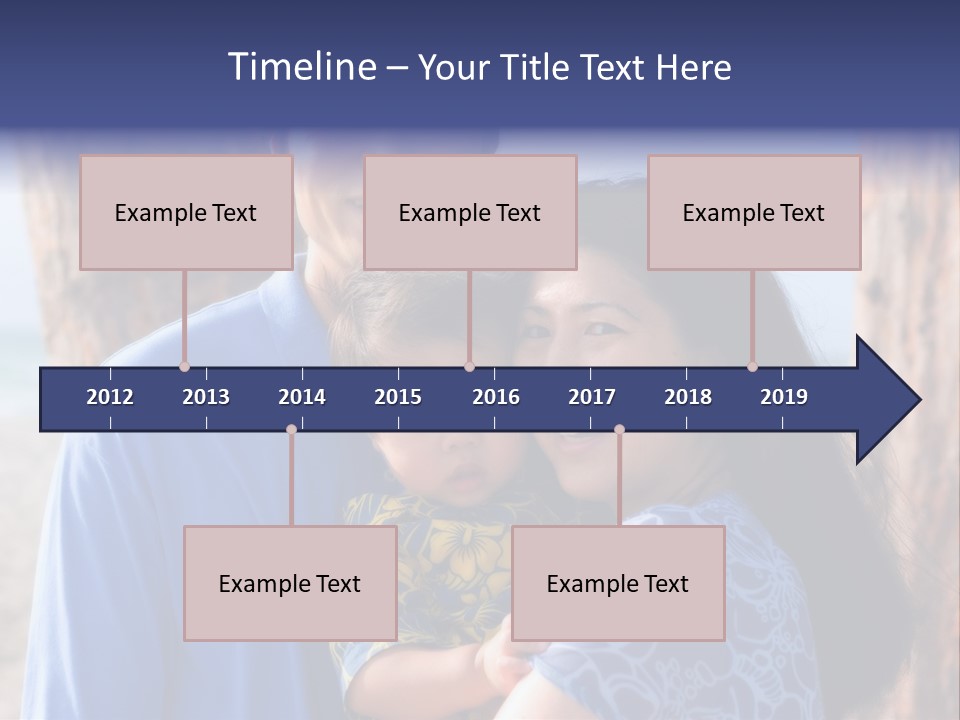 Timeline – Your Title Text Here

Example Text

Example Text

Example Text

2012 2013 2014 2015 2016 2017 2018 2019

Example Text

Example Text